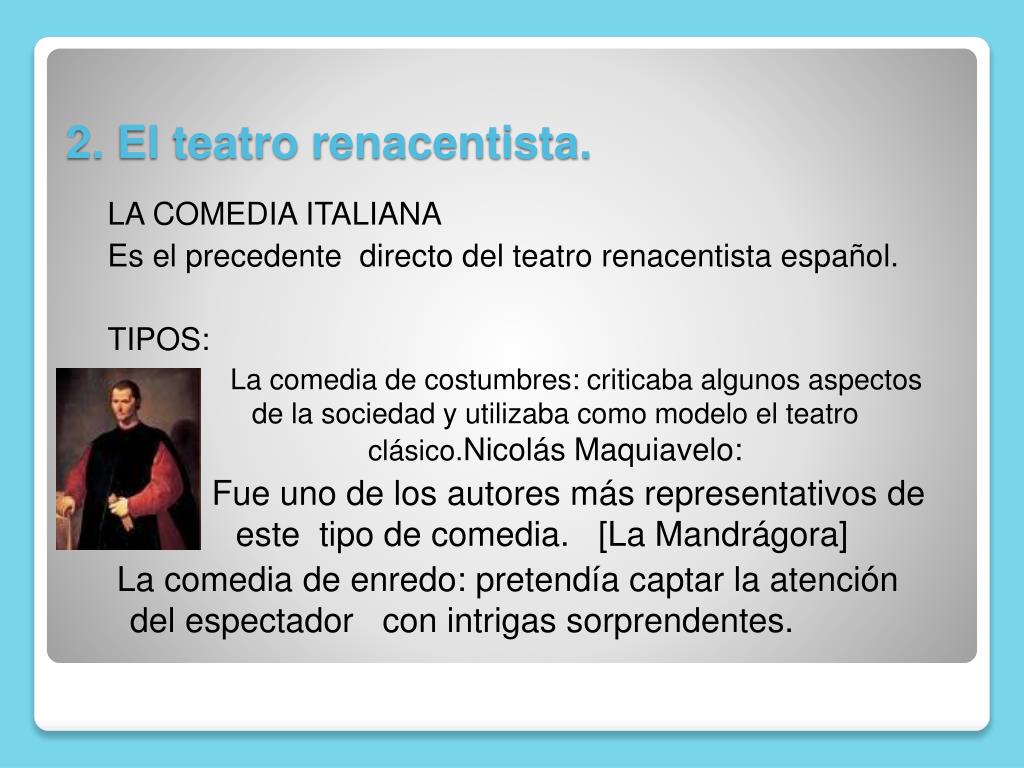 2. El teatro renacentista.

LA COMEDIA ITALIANA

Es el precedente directo del teatro renacentista español.

TIPOS:

La comedia de costumbres: criticaba algunos aspectos de la sociedad y utilizaba como modelo el teatro clásico.Nicolás Maquiavelo:

Fue uno de los autores más representativos de este tipo de comedia. [La Mandrágora]

La comedia de enredo: pretendía captar la atención del espectador con intrigas sorprendentes.